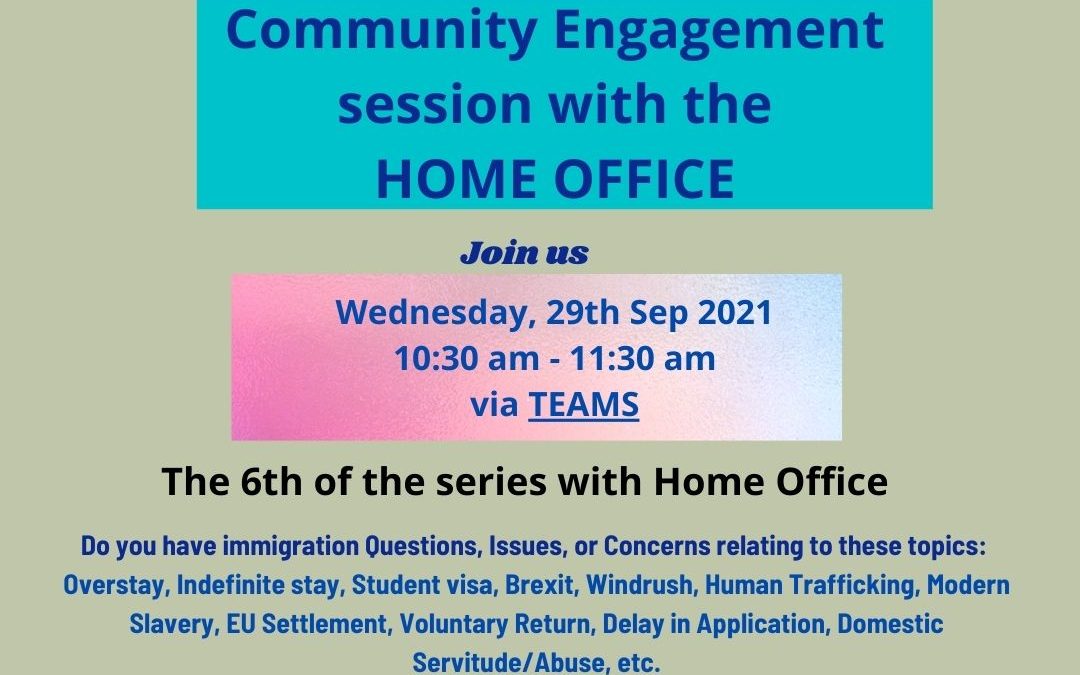 Community Engagement session with the HOME OFFICE

Join us

Wednesday, 29th Sep 2021
10:30 am - 11:30 am
via TEAMS

The 6th of the series with Home Office

Do you have immigration Questions, Issues, or Concerns relating to these topics: Overstay, Indefinite stay, Student visa, Brexit, Windrush, Human Trafficking, Modern Slavery, EU Settlement, Voluntary Return, Delay in Application, Domestic Servitude/Abuse, etc.